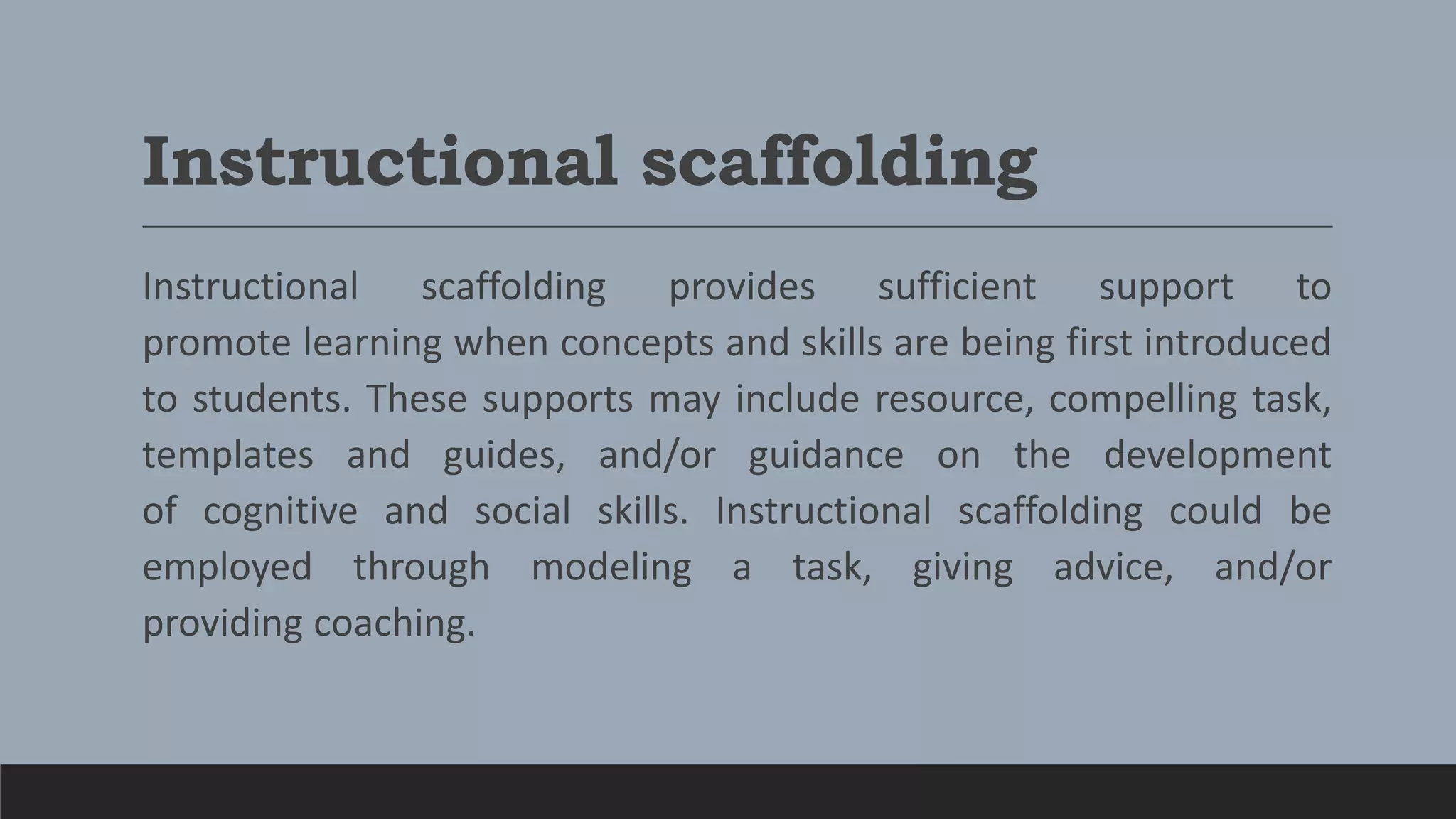 Instructional scaffolding

Instructional scaffolding provides sufficient support to promote learning when concepts and skills are being first introduced to students. These supports may include resource, compelling task, templates and guides, and/or guidance on the development of cognitive and social skills. Instructional scaffolding could be employed through modeling a task, giving advice, and/or providing coaching.